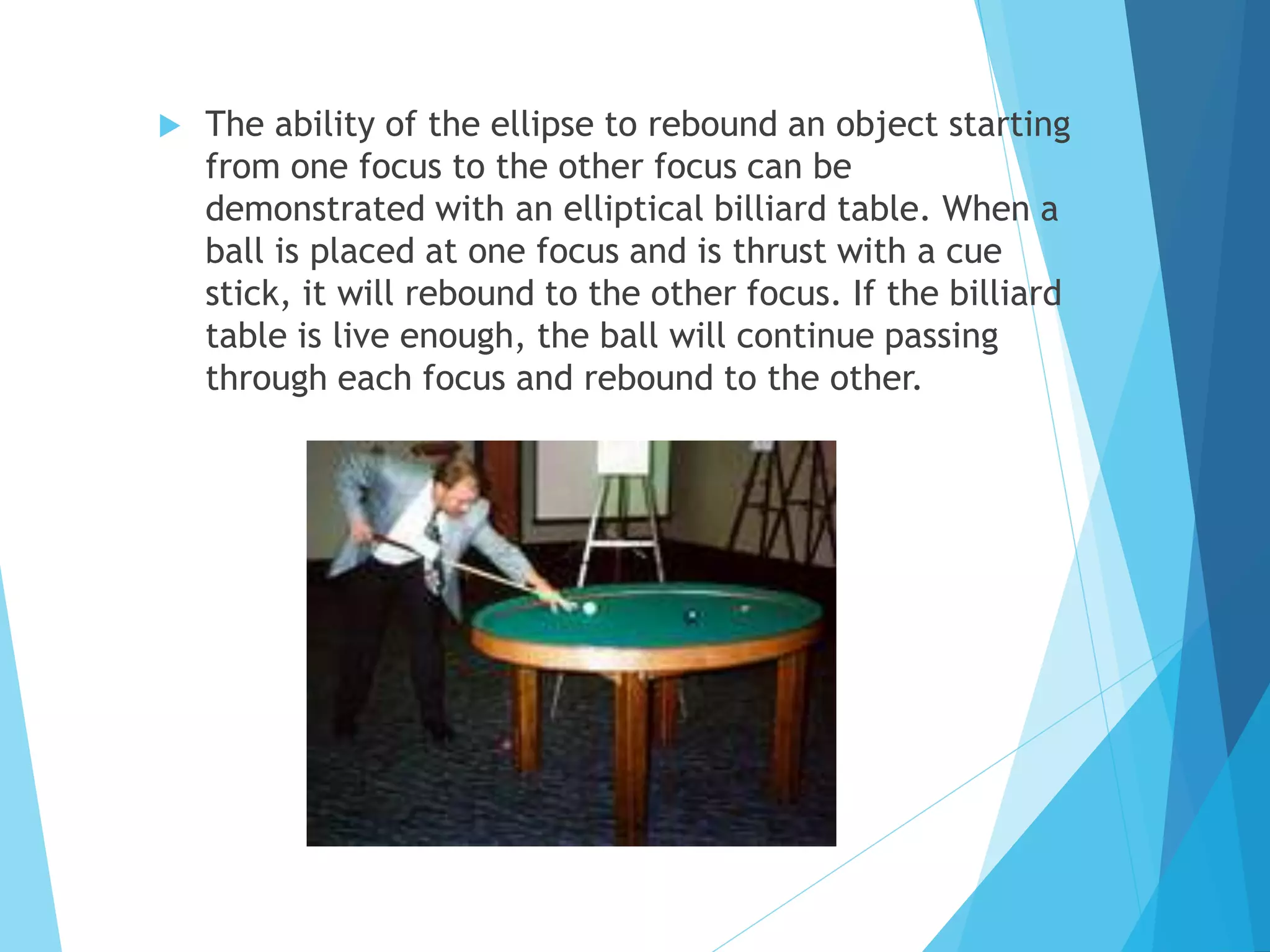 The ability of the ellipse to rebound an object starting from one focus to the other focus can be demonstrated with an elliptical billiard table. When a ball is placed at one focus and is thrust with a cue stick, it will rebound to the other focus. If the billiard table is live enough, the ball will continue passing through each focus and rebound to the other.